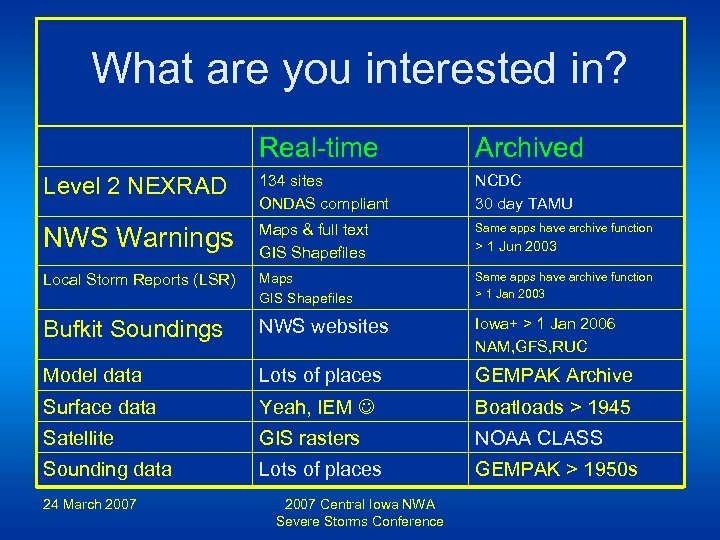 What are you interested in?

| | Real-time | Archived |
|---|---|---|
| Level 2 NEXRAD | 134 sites ONDAS compliant | NCDC 30 day TAMU |
| NWS Warnings | Maps & full text GIS Shapefiles | Same apps have archive function > 1 Jun 2003 |
| Local Storm Reports (LSR) | Maps GIS Shapefiles | Same apps have archive function > 1 Jan 2003 |
| Bufkit Soundings | NWS websites | Iowa+ > 1 Jan 2006 NAM,GFS,RUC |
| Model data | Lots of places | GEMPAK Archive |
| Surface data | Yeah, IEM ☺ | Boatloads > 1945 |
| Satellite | GIS rasters | NOAA CLASS |
| Sounding data | Lots of places | GEMPAK > 1950s |

24 March 2007

2007 Central Iowa NWA Severe Storms Conference